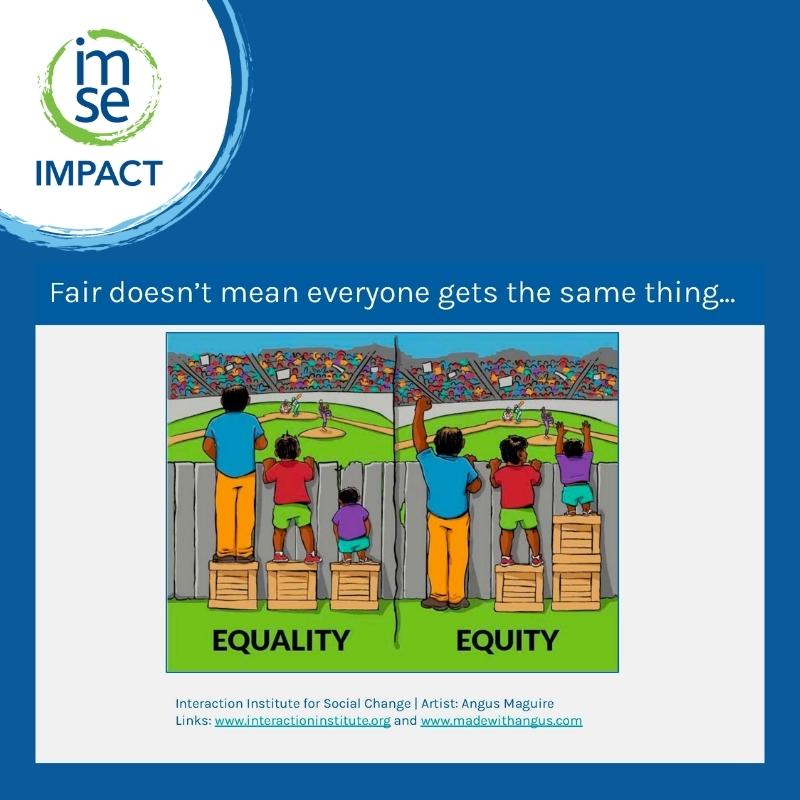 im
se
IMPACT

Fair doesn't mean everyone gets the same thing...

EQUALITY

EQUITY

Interaction Institute for Social Change | Artist: Angus Maguire
Links: www.interactioninstitute.org and www.madewithangus.com